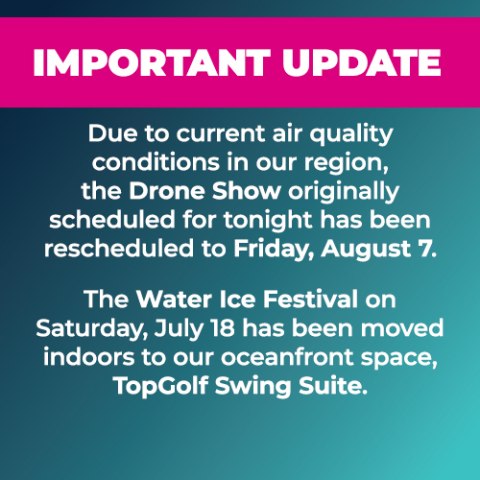 IMPORTANT UPDATE

Due to current air quality conditions in our region, the Drone Show originally scheduled for tonight has been rescheduled to Friday, August 7.

The Water Ice Festival on Saturday, July 18 has been moved indoors to our oceanfront space, TopGolf Swing Suite.